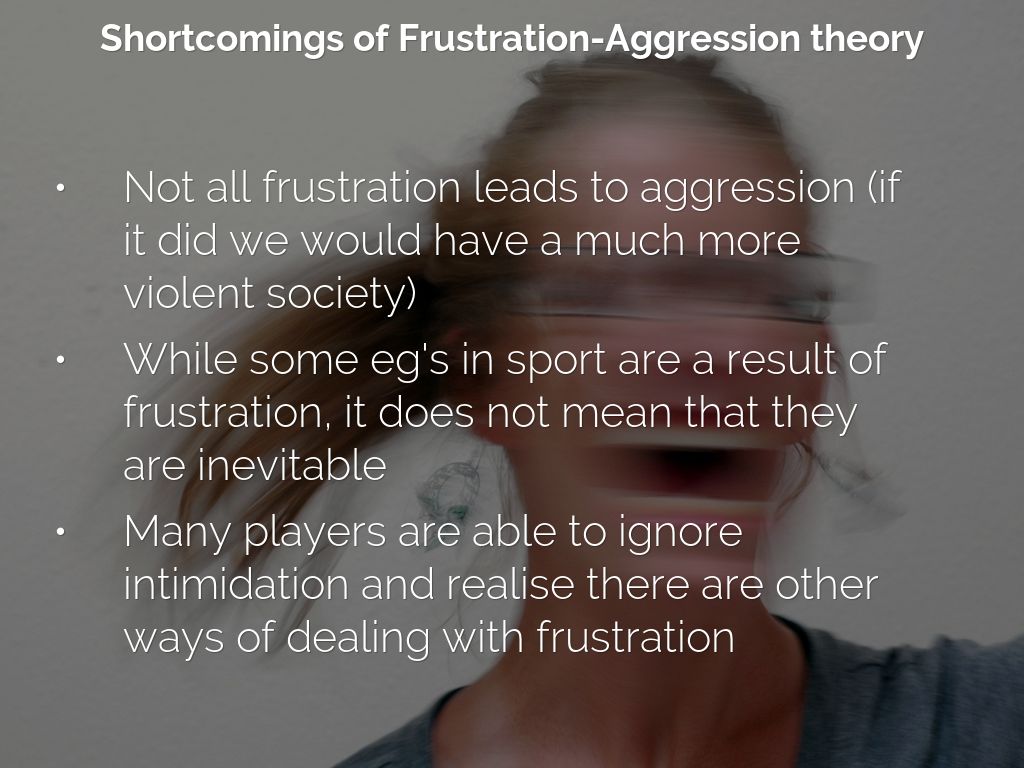 Shortcomings of Frustration-Aggression theory

• Not all frustration leads to aggression (if it did we would have a much more violent society)
• While some eg's in sport are a result of frustration, it does not mean that they are inevitable
• Many players are able to ignore intimidation and realise there are other ways of dealing with frustration